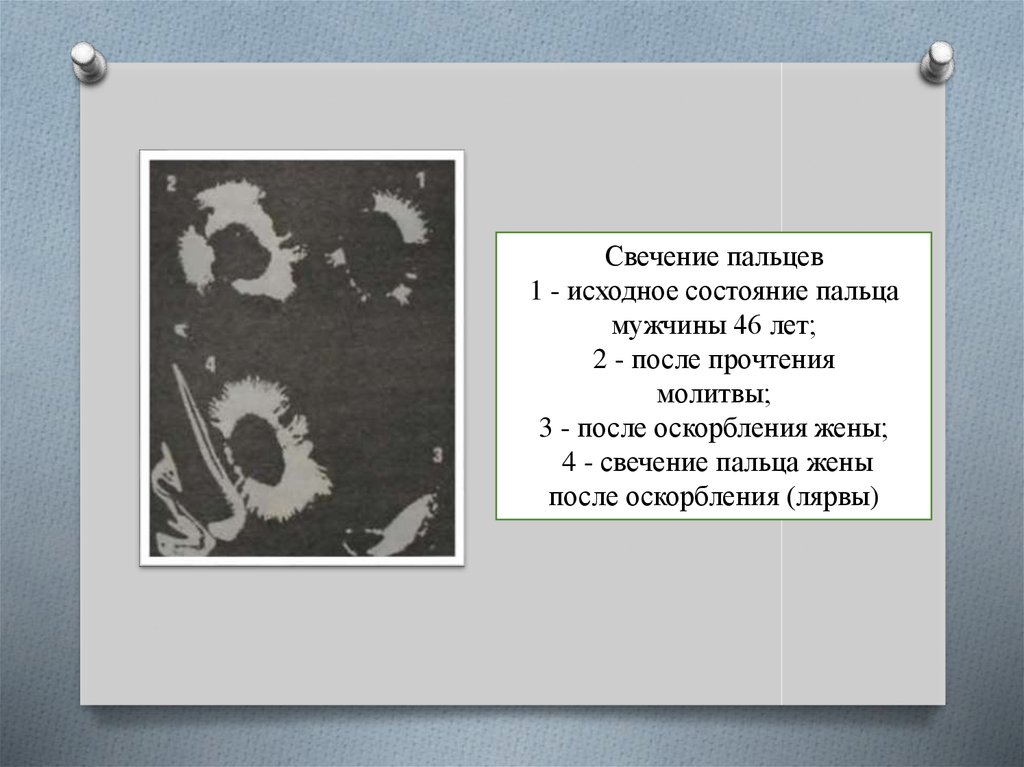 2
1
4
3

Свечение пальцев
1 - исходное состояние пальца мужчины 46 лет;
2 - после прочтения молитвы;
3 - после оскорбления жены;
4 - свечение пальца жены после оскорбления (лярвы)